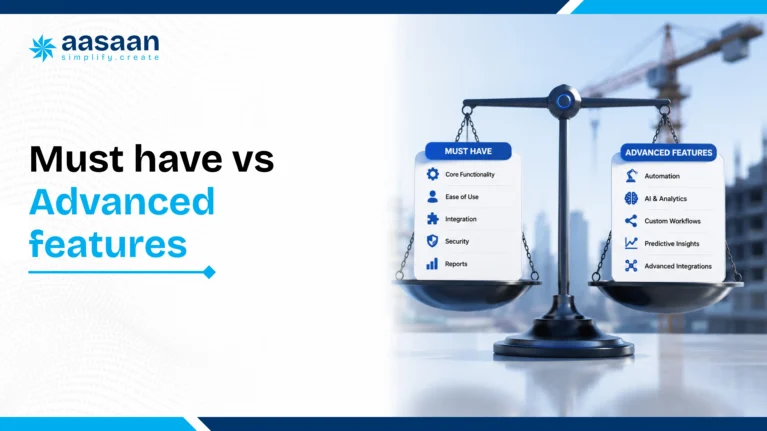 aasaan
simplify.create

Must have vs Advanced features

MUST HAVE
Core Functionality
Ease of Use
Integration
Security
Reports

ADVANCED FEATURES
Automation
AI & Analytics
Custom Workflows
Predictive Insights
Advanced Integrations